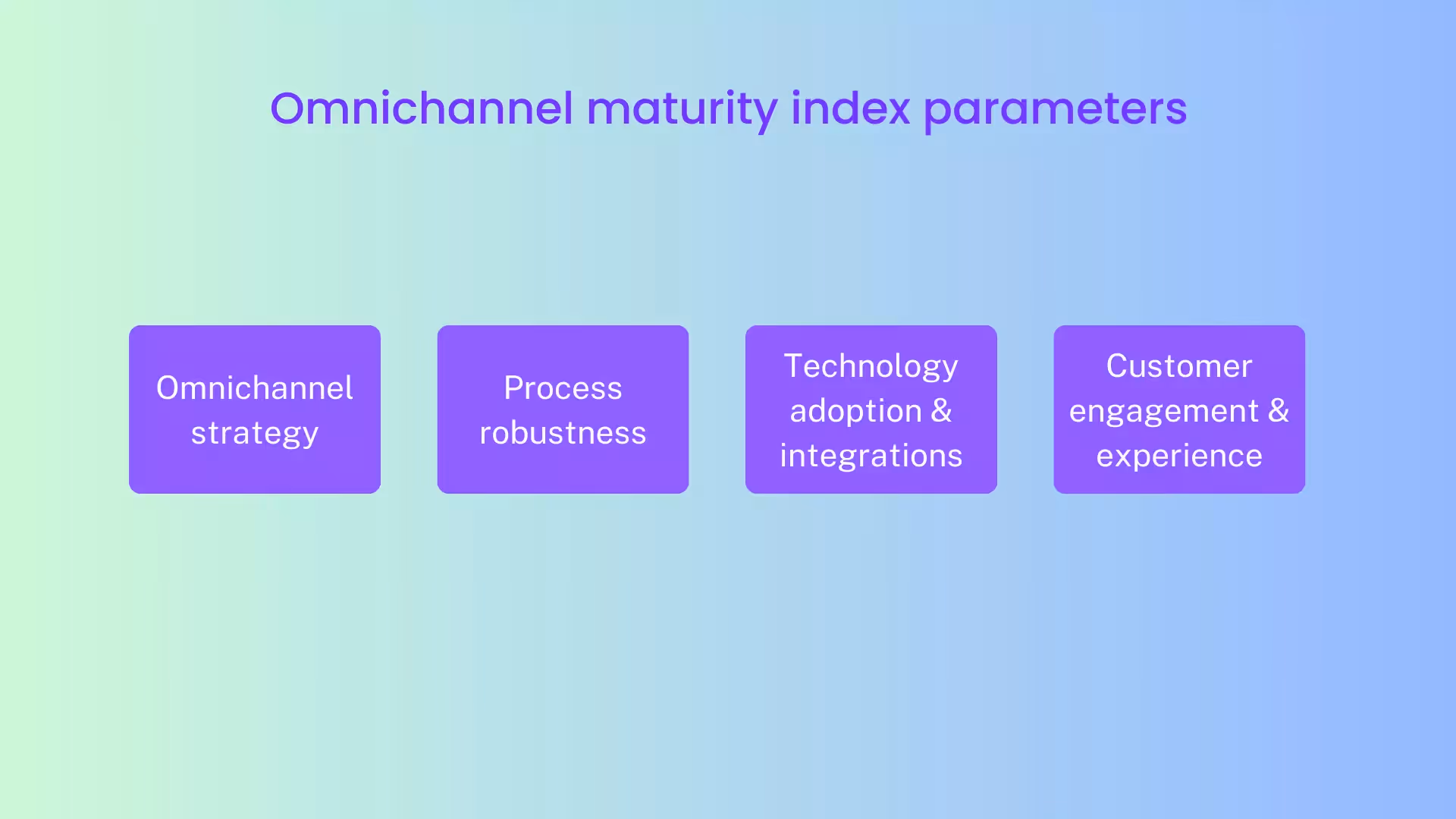 Omnichannel maturity index parameters

Omnichannel strategy

Process robustness

Technology adoption & integrations

Customer engagement & experience